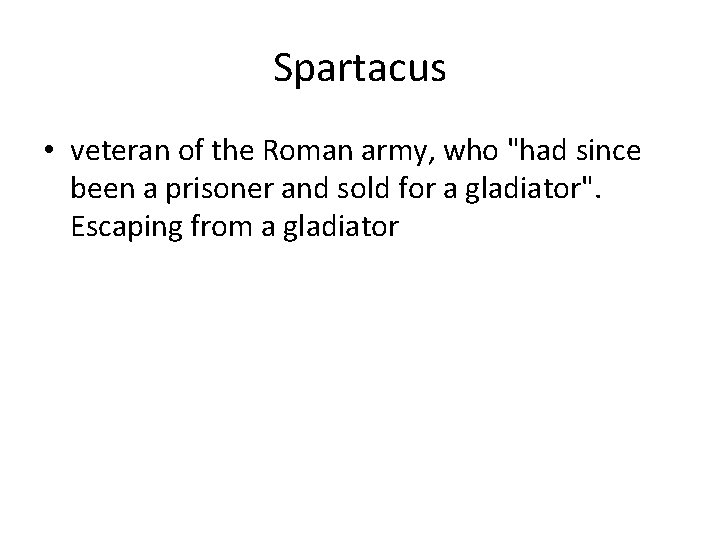 Spartacus

• veteran of the Roman army, who "had since been a prisoner and sold for a gladiator". Escaping from a gladiator